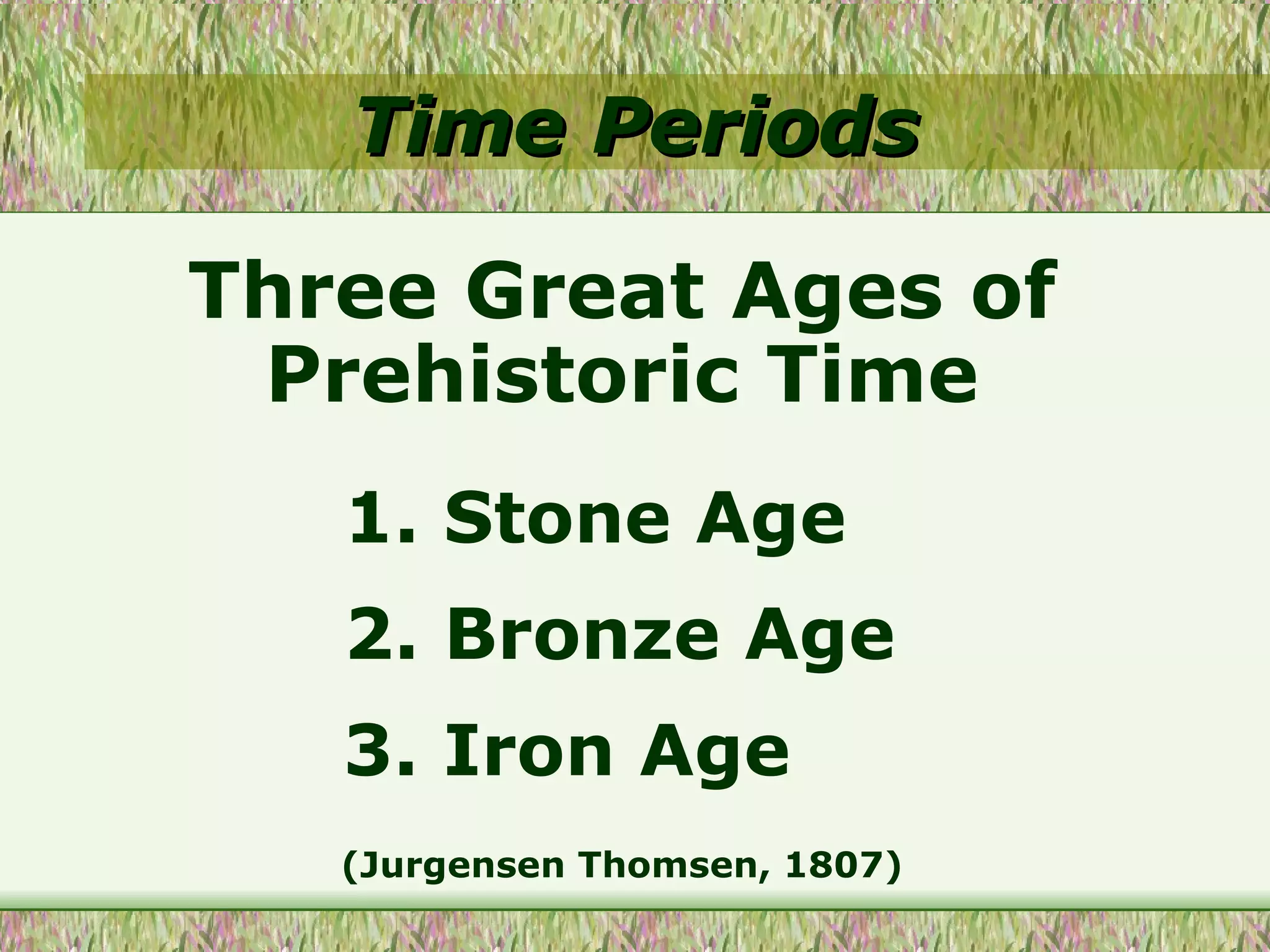 Time Periods

Three Great Ages of Prehistoric Time

1. Stone Age

2. Bronze Age

3. Iron Age

(Jurgensen Thomsen, 1807)